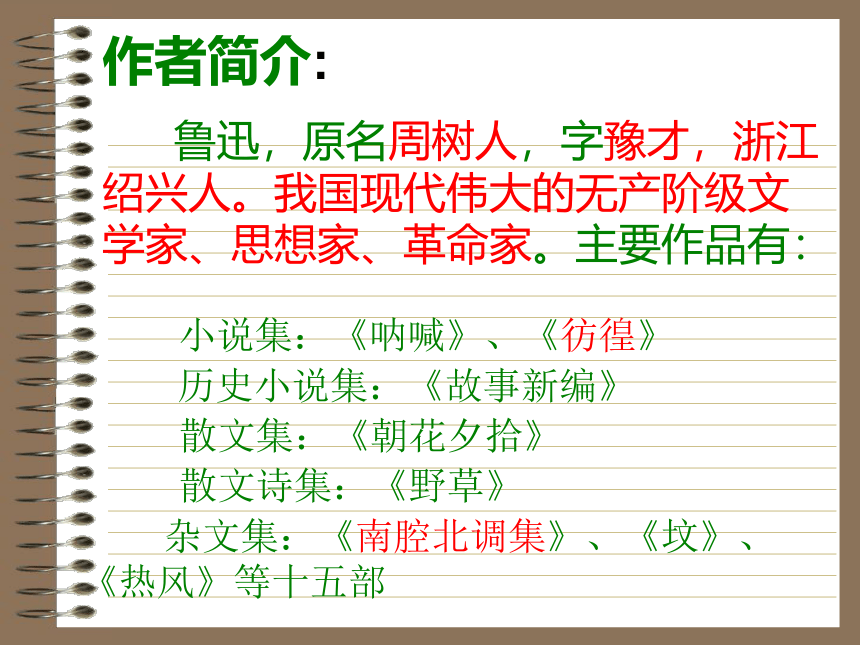 作者简介:

鲁迅，原名周树人，字豫才，浙江绍兴人。我国现代伟大的无产阶级文学家、思想家、革命家。主要作品有:

小说集：《呐喊》、《彷徨》
历史小说集：《故事新编》
散文集：《朝花夕拾》
散文诗集：《野草》
杂文集：《南腔北调集》、《坟》、《热风》等十五部